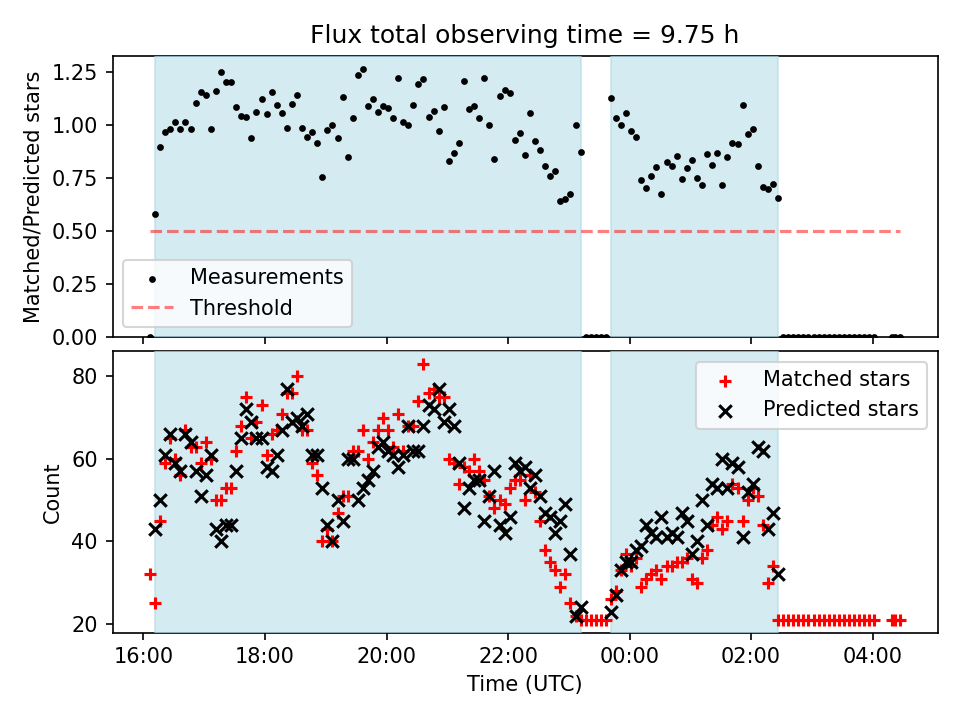 Flux total observing time = 9.75 h

Matched/Predicted stars

1.25
1.00
0.75
0.50
0.25
0.00

Measurements
Threshold

Count

80
60
40
20

Matched stars
Predicted stars

16:00
18:00
20:00
22:00
00:00
02:00
04:00

Time (UTC)